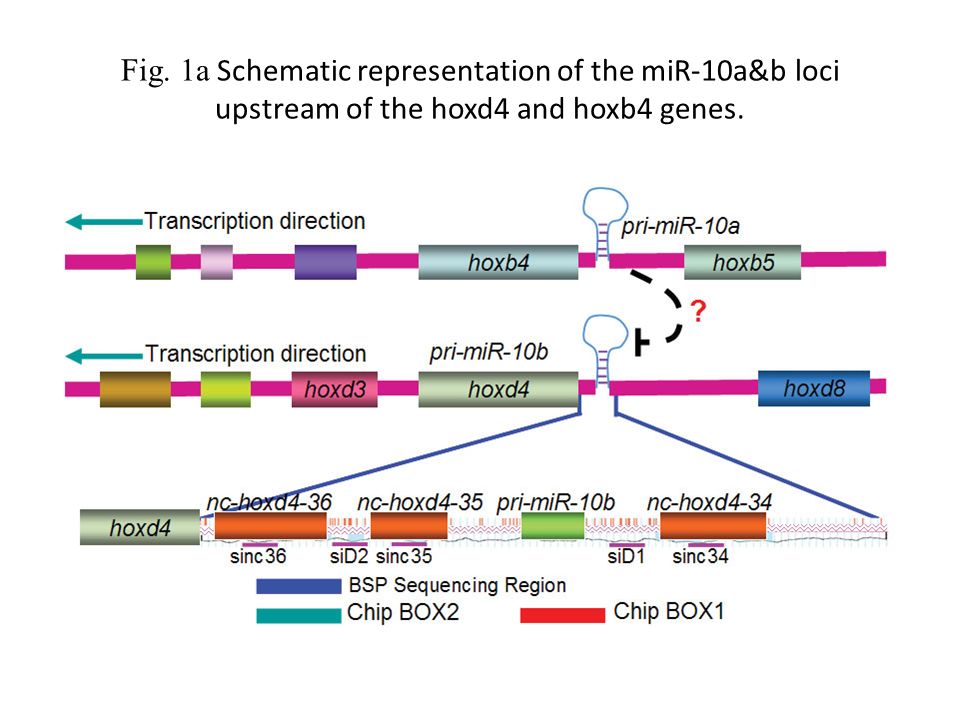 Fig. 1a Schematic representation of the miR-10a&b loci upstream of the hoxd4 and hoxb4 genes.

Transcription direction

pri-miR-10a

hoxb4

hoxb5

?

Transcription direction

pri-miR-10b

hoxd3

hoxd4

hoxd8

hoxd4

nc-hoxd4-36

nc-hoxd4-35

pri-miR-10b

nc-hoxd4-34

sinc36

siD2

sinc35

siD1

sinc34

BSP Sequencing Region

Chip BOX2

Chip BOX1